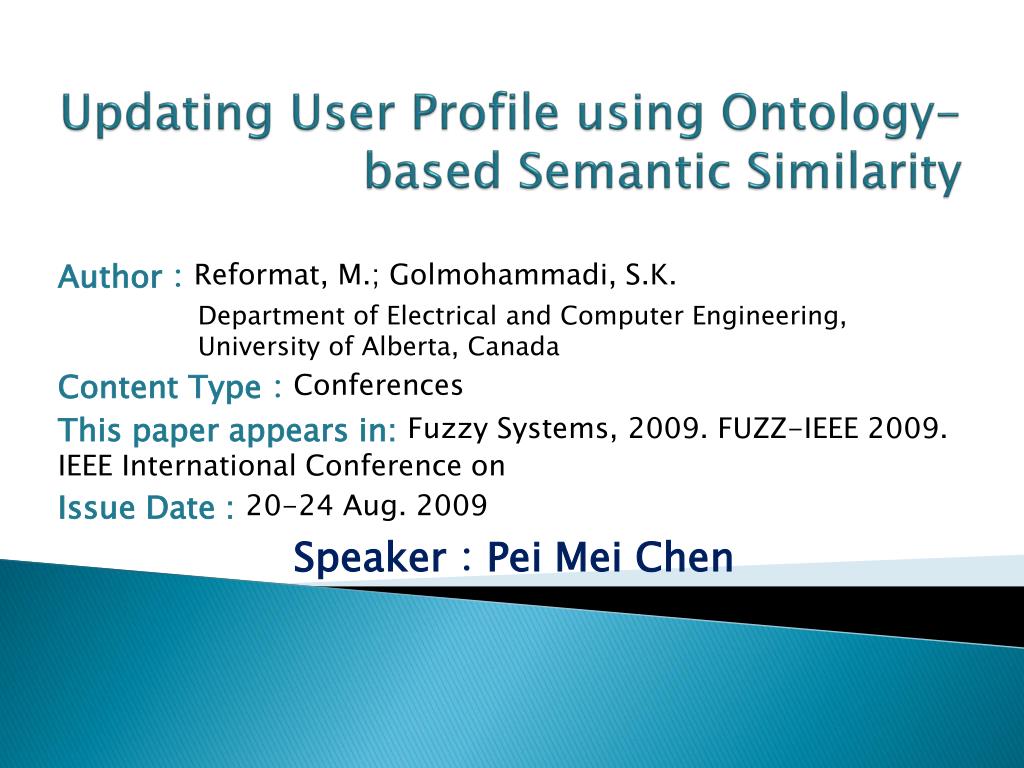 Updating User Profile using Ontology-based Semantic Similarity

Author : Reformat, M.; Golmohammadi, S.K.
Department of Electrical and Computer Engineering, University of Alberta, Canada

Content Type : Conferences

This paper appears in: Fuzzy Systems, 2009. FUZZ-IEEE 2009. IEEE International Conference on

Issue Date : 20-24 Aug. 2009

Speaker : Pei Mei Chen